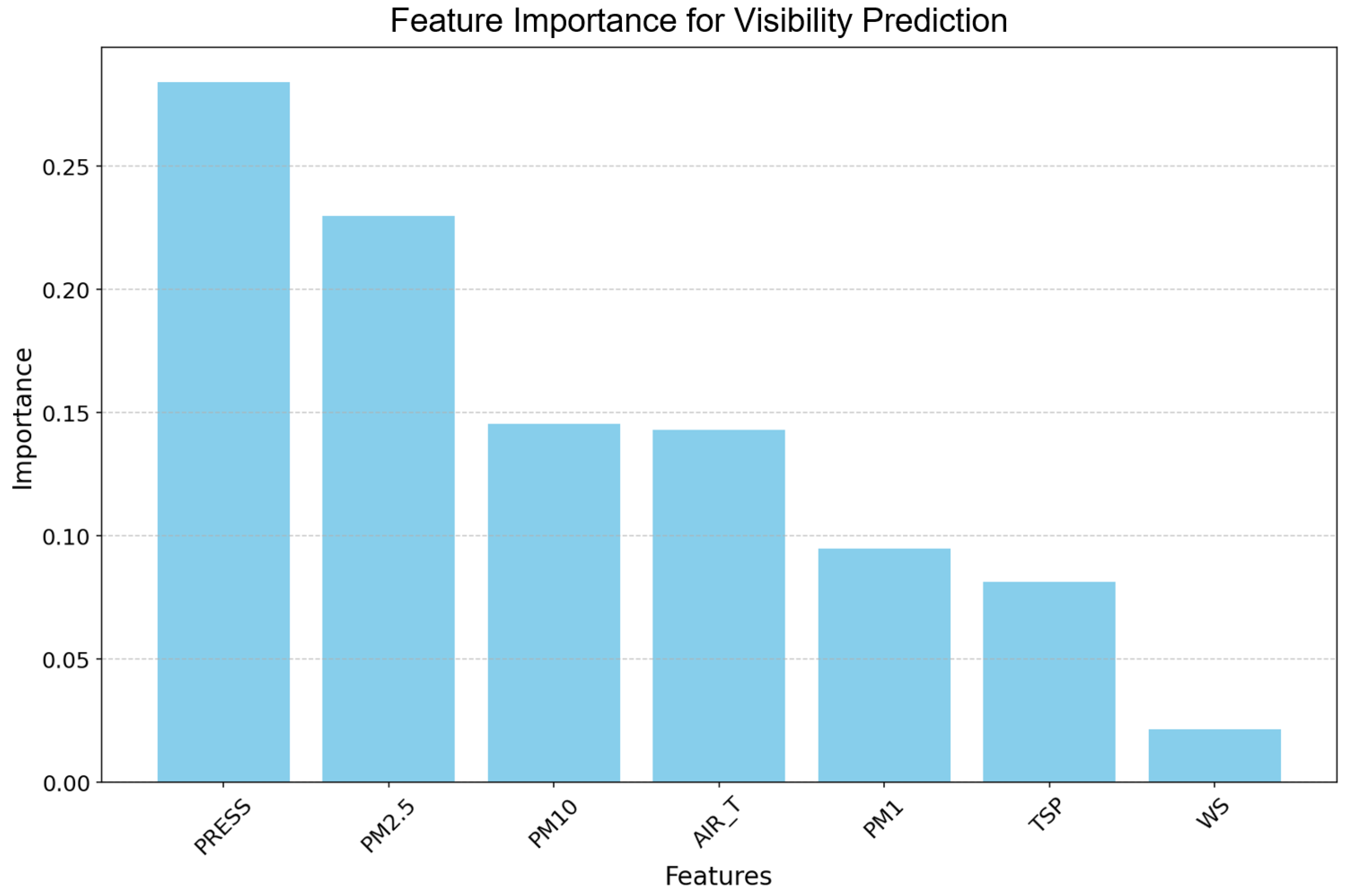 Feature Importance for Visibility Prediction

Importance

0.25
0.20
0.15
0.10
0.05
0.00

PRESS
PM2.5
PM10
AIR_T
PM1
TSP
WS

Features